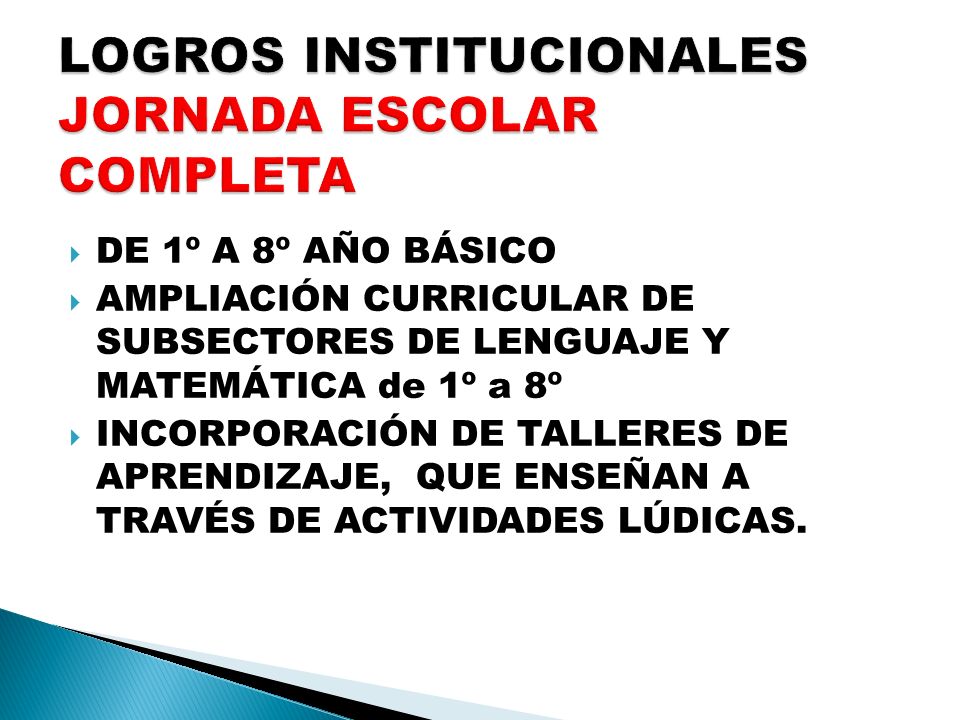 LOGROS INSTITUCIONALES JORNADA ESCOLAR COMPLETA

DE 1º A 8º AÑO BÁSICO

AMPLIACIÓN CURRICULAR DE SUBSECTORES DE LENGUAJE Y MATEMÁTICA de 1º a 8º

INCORPORACIÓN DE TALLERES DE APRENDIZAJE, QUE ENSEÑAN A TRAVÉS DE ACTIVIDADES LÚDICAS.